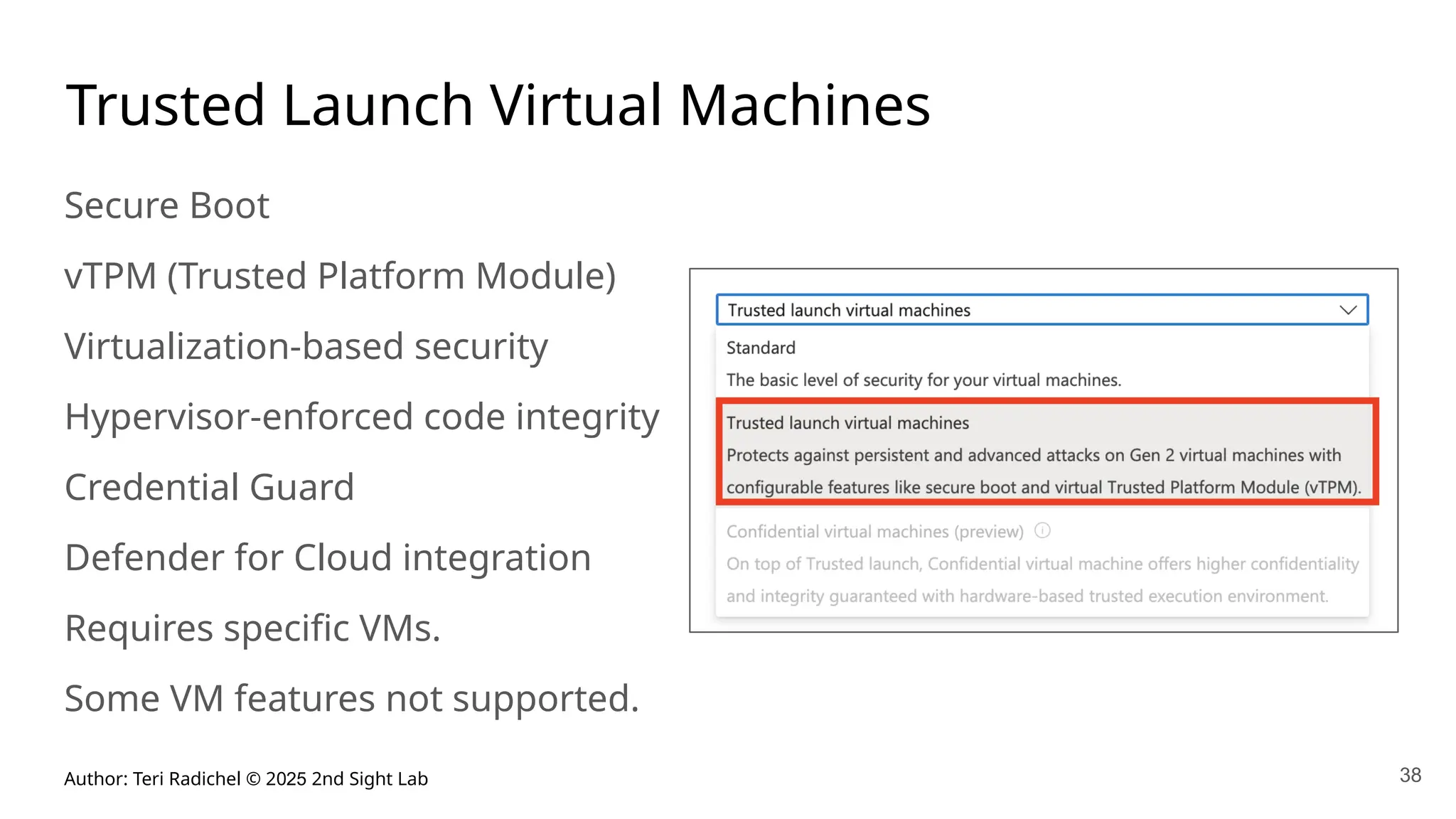 Trusted Launch Virtual Machines

Secure Boot

vTPM (Trusted Platform Module)

Virtualization-based security

Hypervisor-enforced code integrity

Credential Guard

Defender for Cloud integration

Requires specific VMs.

Some VM features not supported.

Trusted launch virtual machines

Standard

The basic level of security for your virtual machines.

Trusted launch virtual machines

Protects against persistent and advanced attacks on Gen 2 virtual machines with configurable features like secure boot and virtual Trusted Platform Module (vTPM).

Confidential virtual machines (preview)

On top of Trusted launch, Confidential virtual machine offers higher confidentiality and integrity guaranteed with hardware-based trusted execution environment.

Author: Teri Radichel © 2025 2nd Sight Lab

38